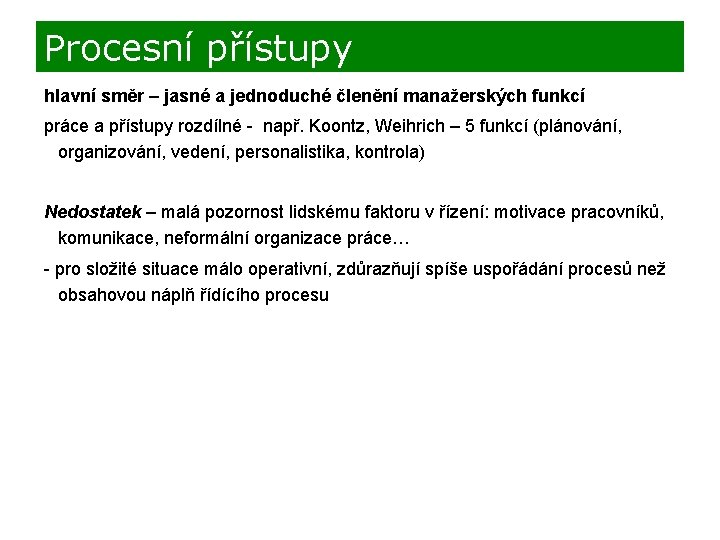 Procesní přístupy

hlavní směr – jasné a jednoduché členění manažerských funkcí

práce a přístupy rozdílné - např. Koontz, Weihrich – 5 funkcí (plánování, organizování, vedení, personalistika, kontrola)

Nedostatek – malá pozornost lidskému faktoru v řízení: motivace pracovníků, komunikace, neformální organizace práce…

- pro složité situace málo operativní, zdůrazňují spíše uspořádání procesů než obsahovou náplň řídícího procesu